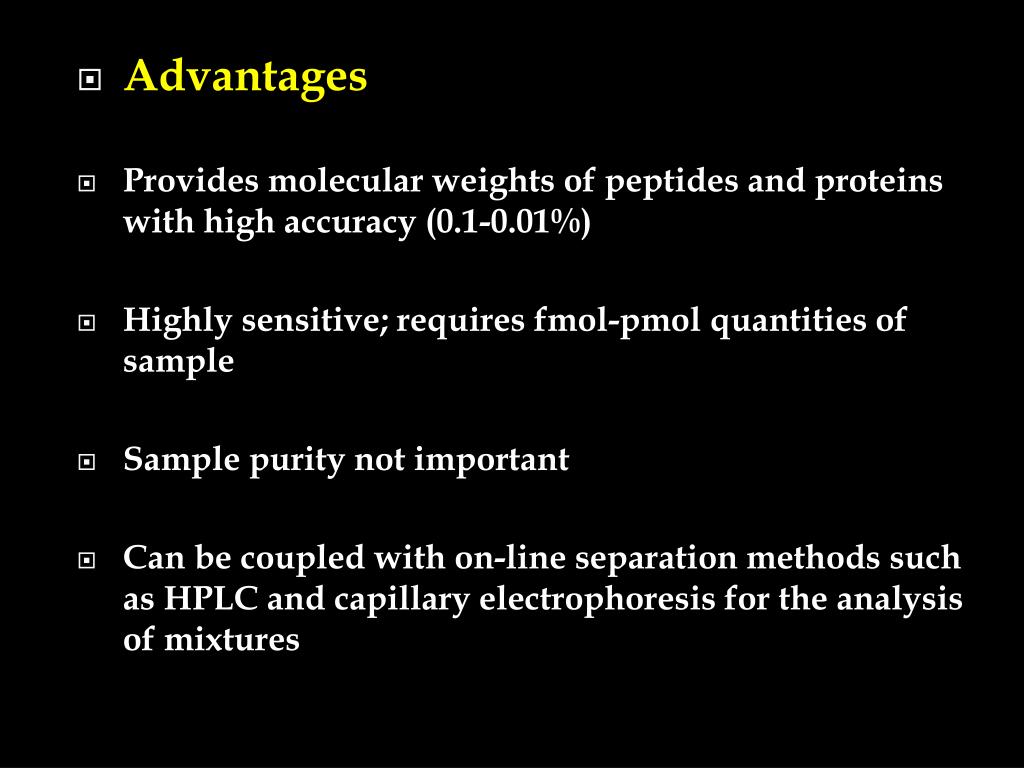 Advantages

Provides molecular weights of peptides and proteins with high accuracy (0.1-0.01%)

Highly sensitive; requires fmol-pmol quantities of sample

Sample purity not important

Can be coupled with on-line separation methods such as HPLC and capillary electrophoresis for the analysis of mixtures